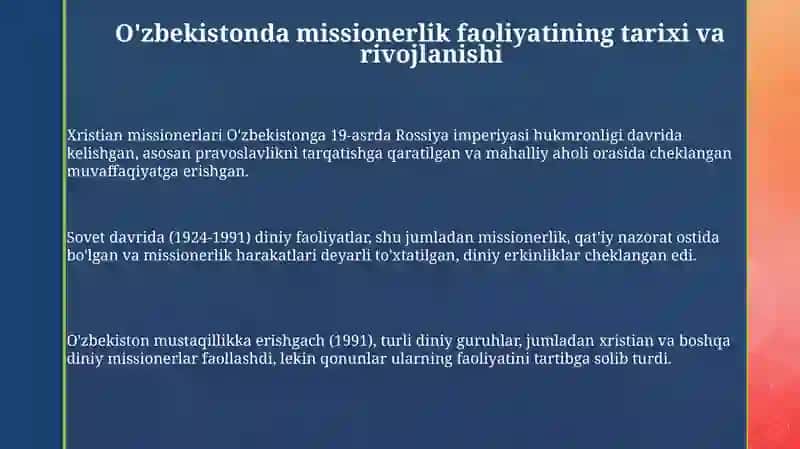 O'zbekistonda missionerlik faoliyatining tarixi va rivojlanishi

Xristian missionerlari O'zbekistonga 19-asrda Rossiya imperiyasi hukmronligi davrida kelishgan, asosan pravoslavlikni tarqatishga qaratilgan va mahalliy aholi orasida cheklangan muvaffaqiyatga erishgan.

Sovet davrida (1924-1991) diniy faoliyatlar, shu jumladan missionerlik, qat'iy nazorat ostida bo'lgan va missionerlik harakatlari deyarli to'xtatilgan, diniy erkinliklar cheklangan edi.

O'zbekiston mustaqillikka erishgach (1991), turli diniy guruhlar, jumladan xristian va boshqa diniy missionerlar faollashdi, lekin qonunlar ularning faoliyatini tartibga solib turdi.